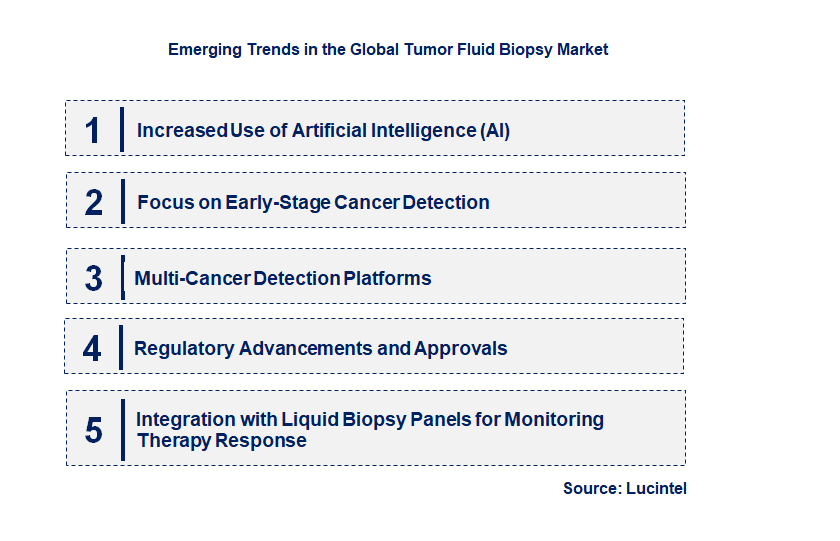 Emerging Trends in the Global Tumor Fluid Biopsy Market

1 Increased Use of Artificial Intelligence (AI)

2 Focus on Early-Stage Cancer Detection

3 Multi-Cancer Detection Platforms

4 Regulatory Advancements and Approvals

5 Integration with Liquid Biopsy Panels for Monitoring Therapy Response

Source: Lucintel